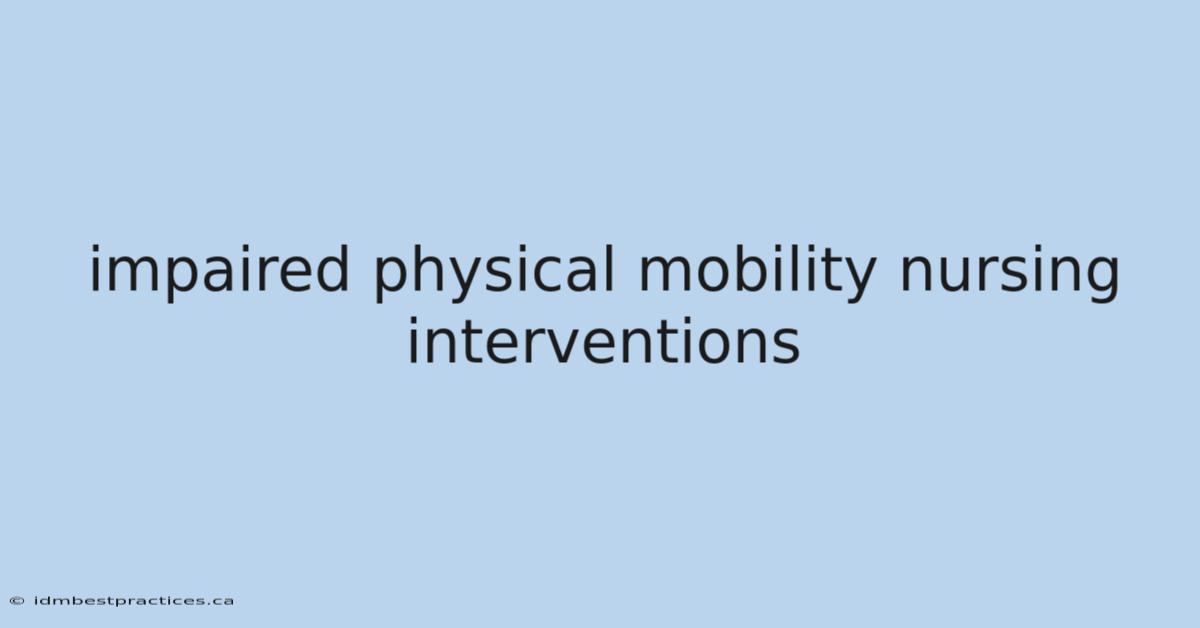 impaired physical mobility nursing interventions

© idmbestpractices.ca